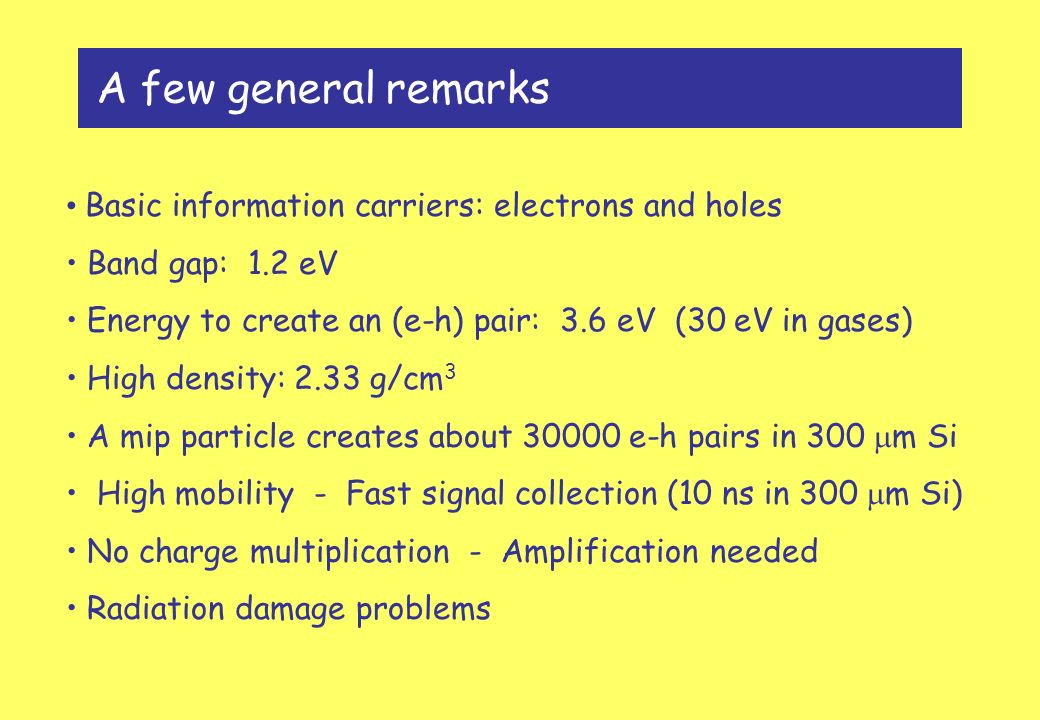 A few general remarks

• Basic information carriers: electrons and holes

• Band gap: 1.2 eV

• Energy to create an (e-h) pair: 3.6 eV (30 eV in gases)

• High density: 2.33 g/cm$^3$

• A mip particle creates about 30000 e-h pairs in 300 $\mu$m Si

• High mobility - Fast signal collection (10 ns in 300 $\mu$m Si)

• No charge multiplication - Amplification needed

• Radiation damage problems